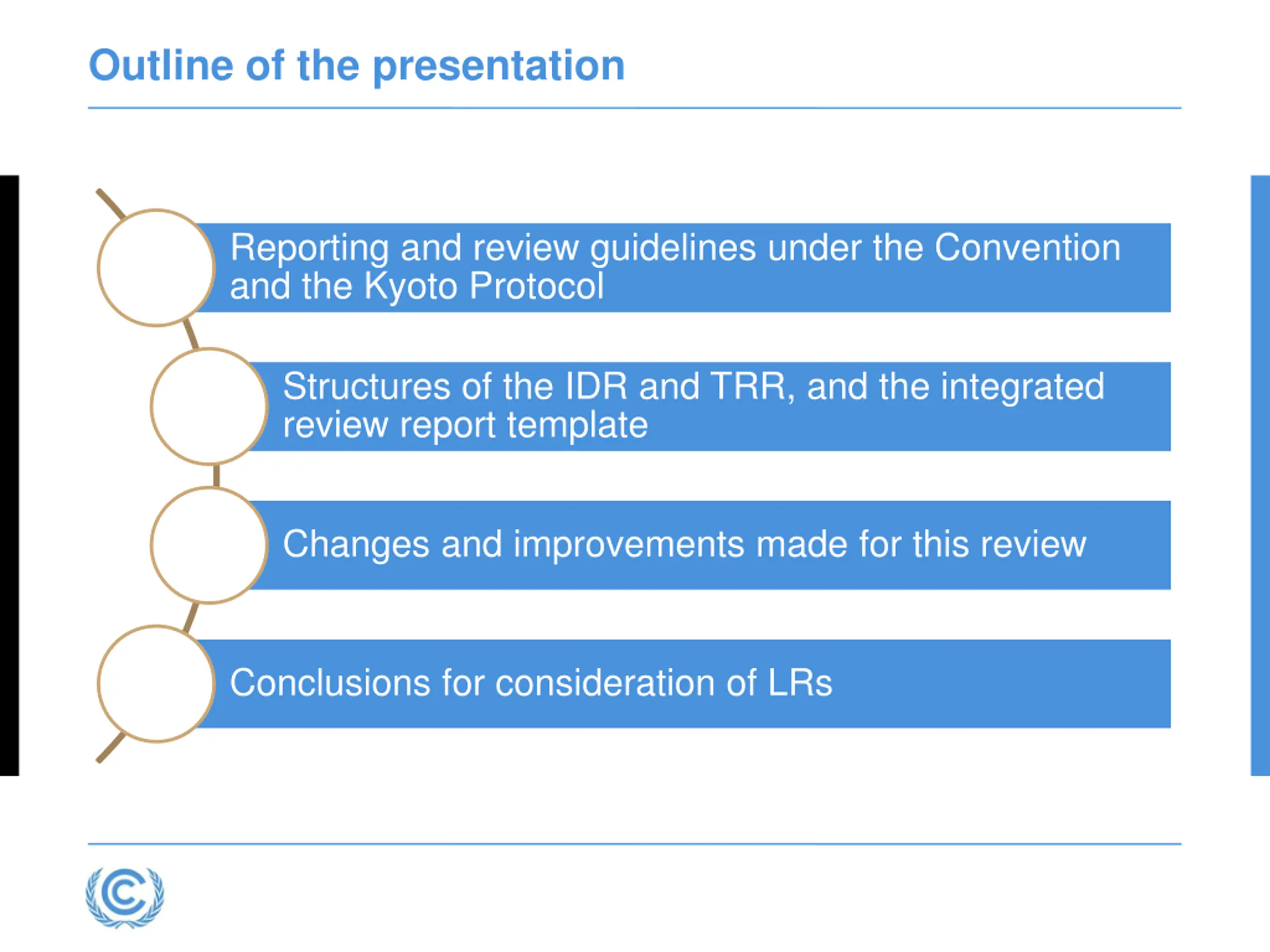 Outline of the presentation

Reporting and review guidelines under the Convention and the Kyoto Protocol

Structures of the IDR and TRR, and the integrated review report template

Changes and improvements made for this review

Conclusions for consideration of LRs